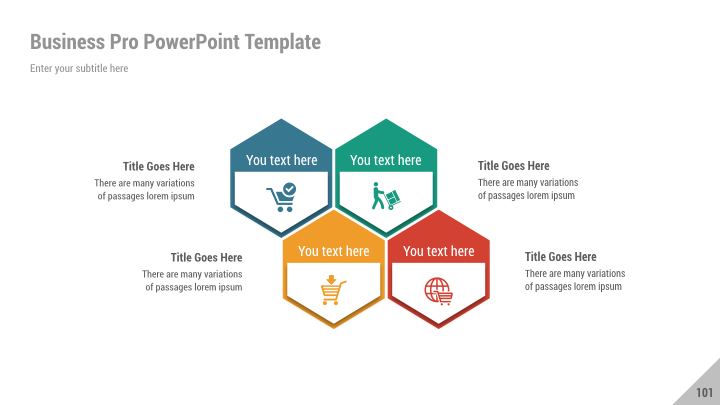 Business Pro PowerPoint Template

Enter your subtitle here

Title Goes Here

There are many variations of passages lorem ipsum

You text here

You text here

Title Goes Here

There are many variations of passages lorem ipsum

Title Goes Here

There are many variations of passages lorem ipsum

You text here

You text here

Title Goes Here

There are many variations of passages lorem ipsum

101